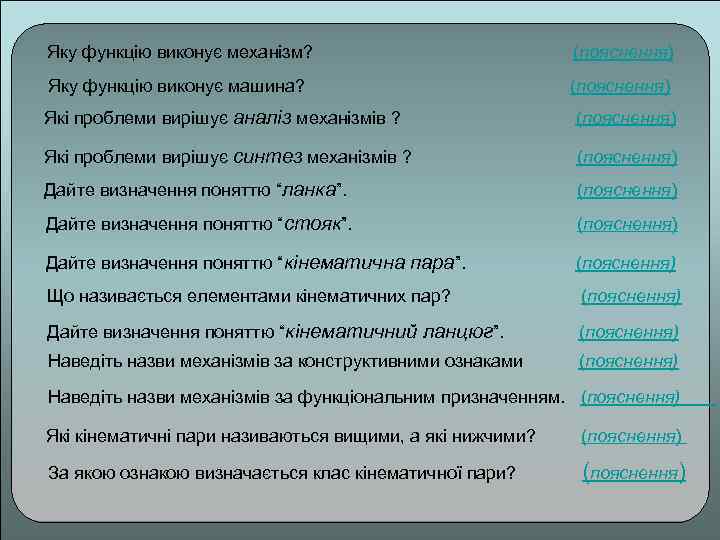 Яку функцію виконує механізм? (пояснення)

Яку функцію виконує машина? (пояснення)

Які проблеми вирішує аналіз механізмів ? (пояснення)

Які проблеми вирішує синтез механізмів ? (пояснення)

Дайте визначення поняттю “ланка”. (пояснення)

Дайте визначення поняттю “стояк”. (пояснення)

Дайте визначення поняттю “кінематична пара”. (пояснення)

Що називається елементами кінематичних пар? (пояснення)

Дайте визначення поняттю “кінематичний ланцюг”. (пояснення)

Наведіть назви механізмів за конструктивними ознаками (пояснення)

Наведіть назви механізмів за функціональним призначенням. (пояснення)

Які кінематичні пари називаються вищими, а які нижчими? (пояснення)

За якою ознакою визначається клас кінематичної пари? (пояснення)